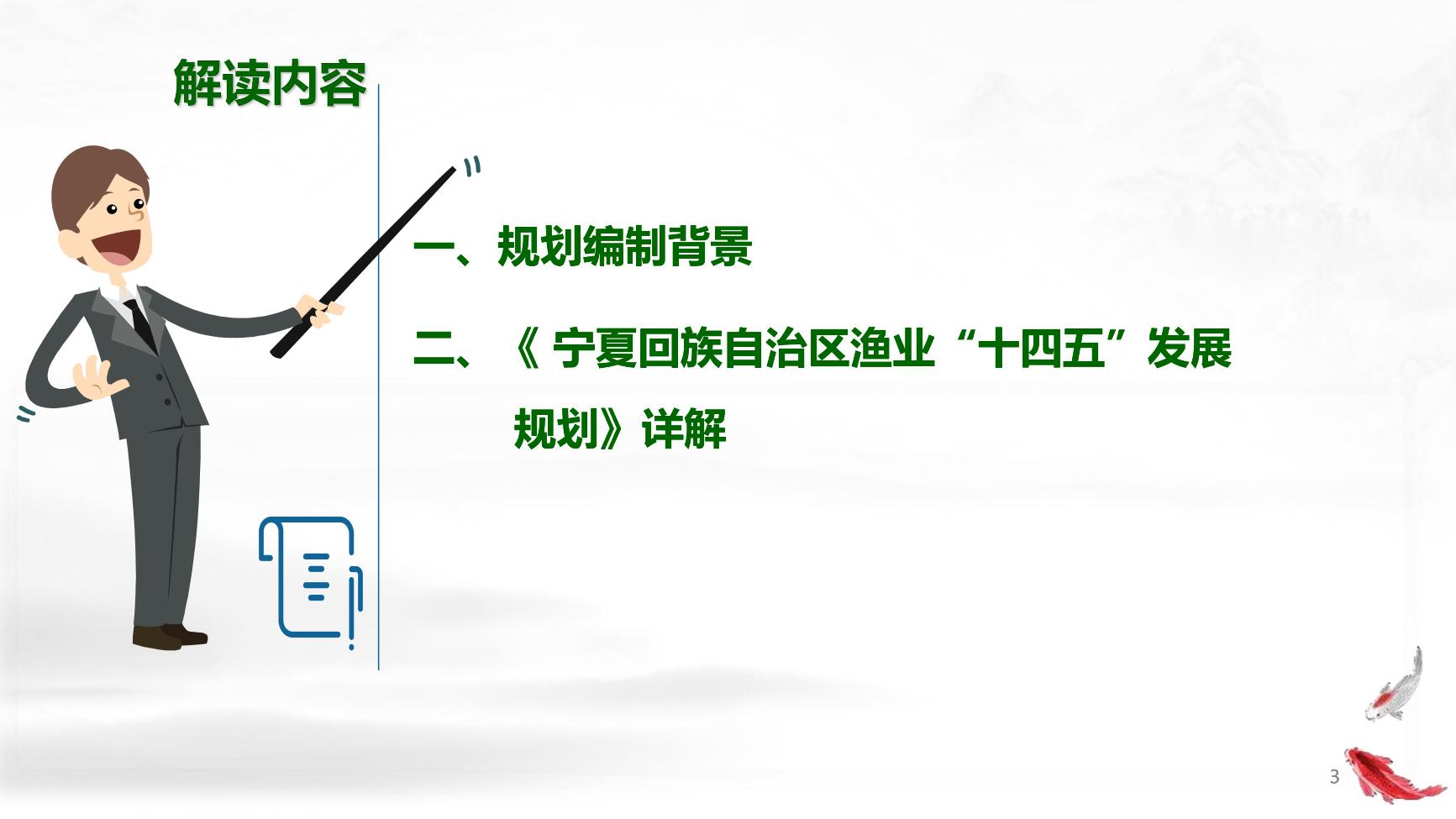 解读内容

一、规划编制背景

二、《 宁夏回族自治区渔业“十四五”发展规划》详解

3